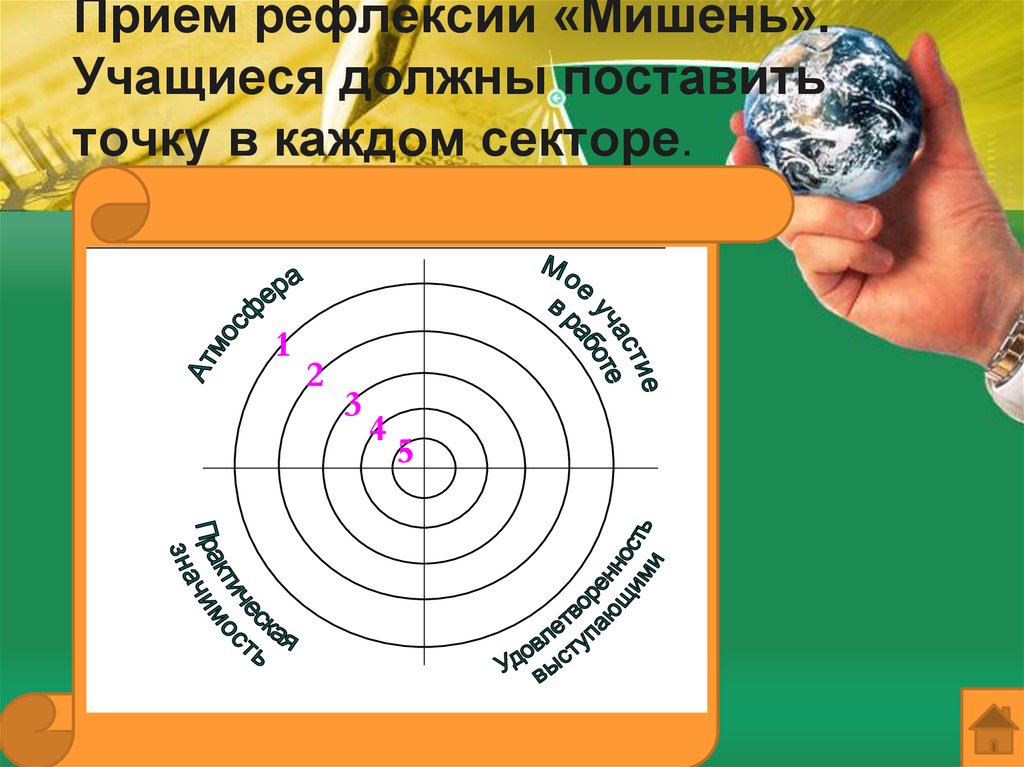 Прием рефлексии «Мишень». Учащиеся должны поставить точку в каждом секторе.

Атмосфера

Мое участие в работе

1
2
3
4
5

Практическая значимость

Удовлетворенность выступающими